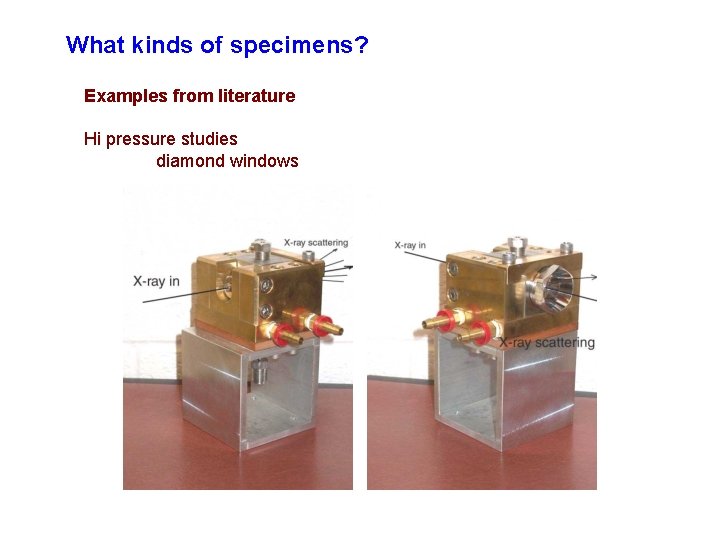 What kinds of specimens?

Examples from literature

Hi pressure studies
diamond windows

X-ray scattering

X-ray in

X-ray in

X-ray scattering